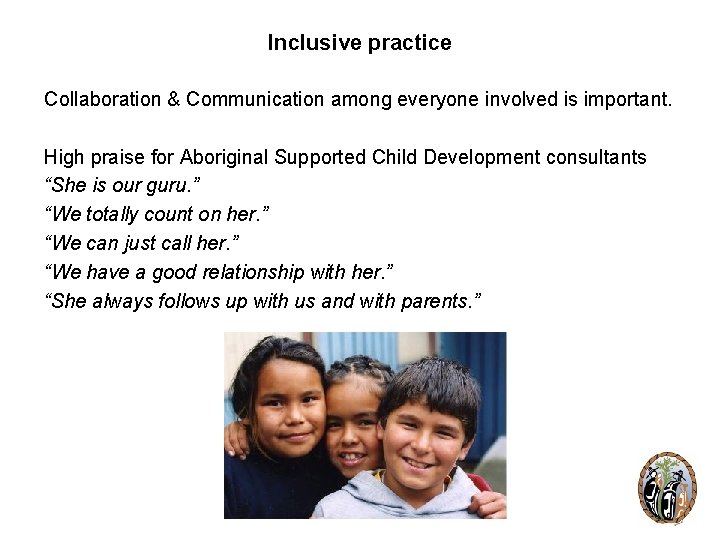 Inclusive practice

Collaboration & Communication among everyone involved is important.

High praise for Aboriginal Supported Child Development consultants
“She is our guru.”
“We totally count on her.”
“We can just call her.”
“We have a good relationship with her.”
“She always follows up with us and with parents.”